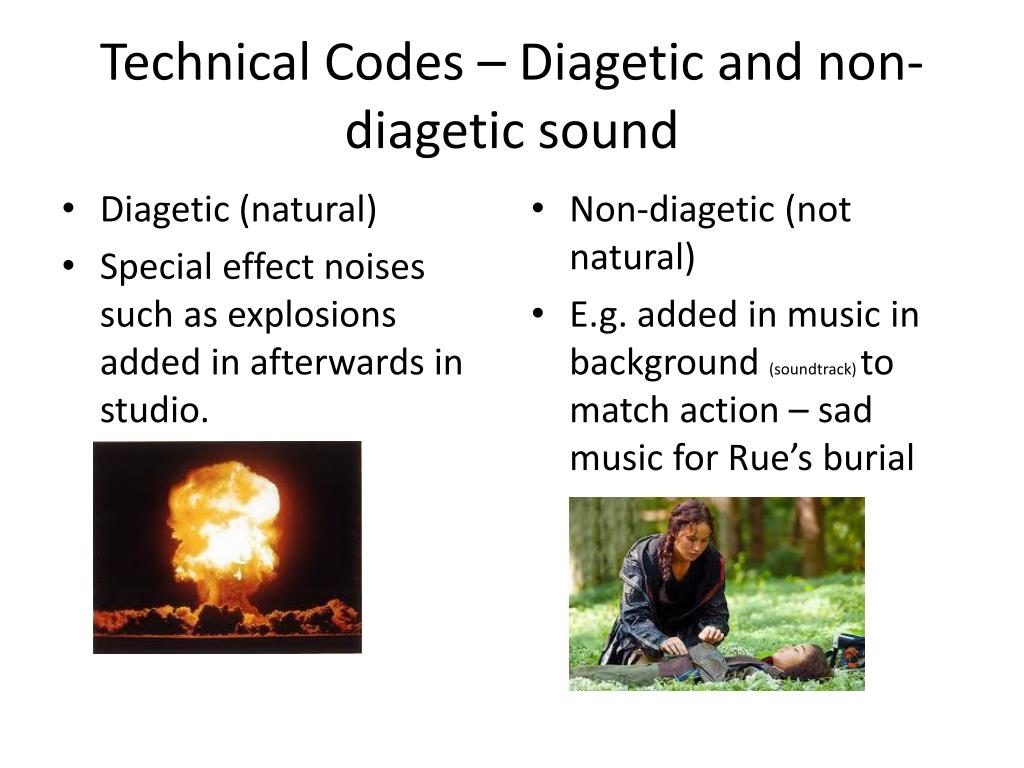 Technical Codes – Diagetic and non-diagetic sound

• Diagetic (natural)
• Special effect noises such as explosions added in afterwards in studio.

• Non-diagetic (not natural)
• E.g. added in music in background (soundtrack) to match action – sad music for Rue's burial